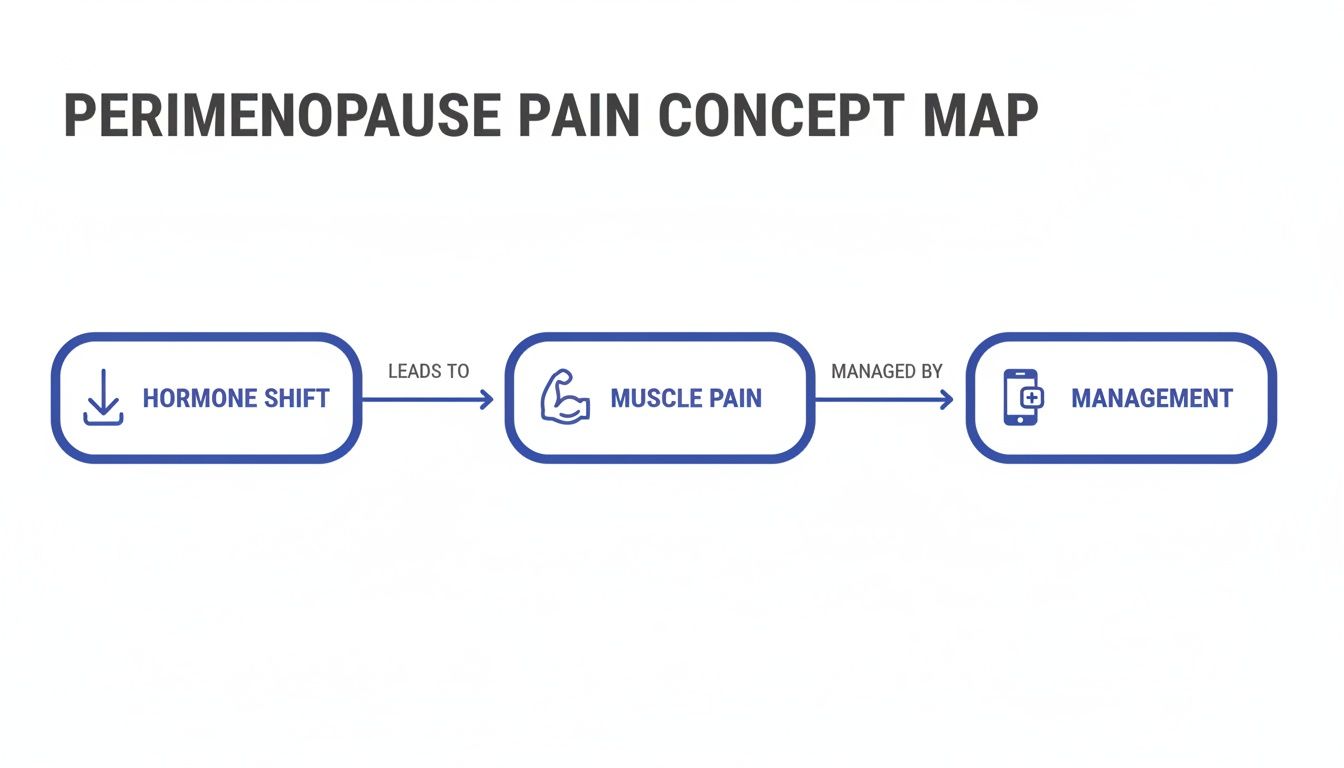 PERIMENOPAUSE PAIN CONCEPT MAP

HORMONE SHIFT

LEADS TO

MUSCLE PAIN

MANAGED BY

MANAGEMENT